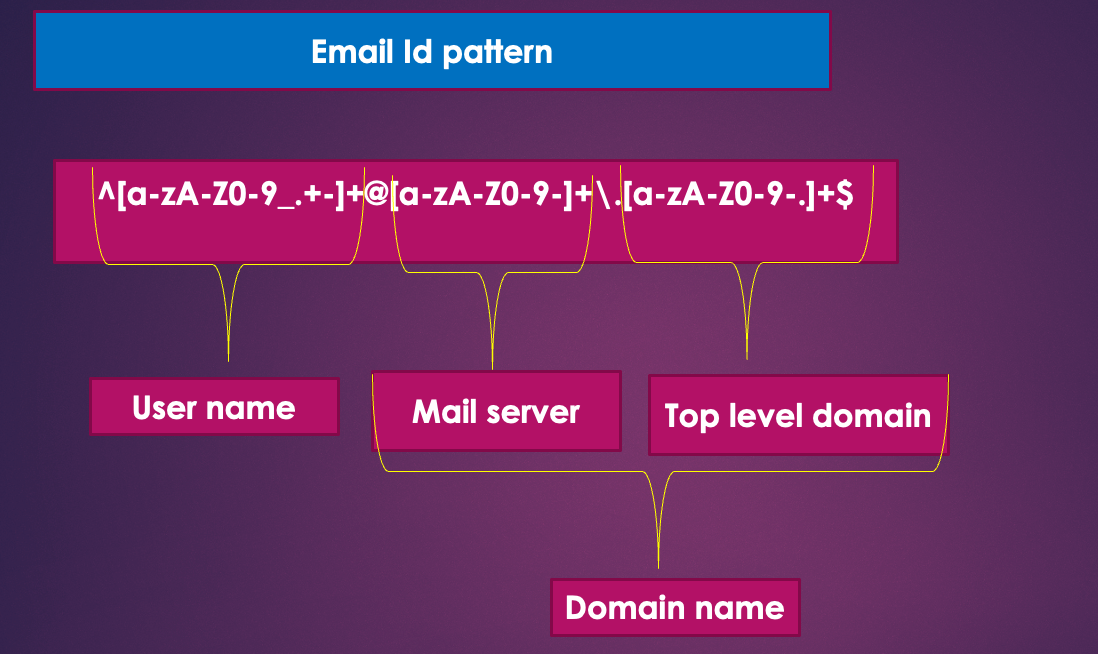 Email Id pattern

^[a-zA-Z0-9_.+-]+@[a-zA-Z0-9-]+\.[a-zA-Z0-9-.]+$

User name

Mail server

Top level domain

Domain name